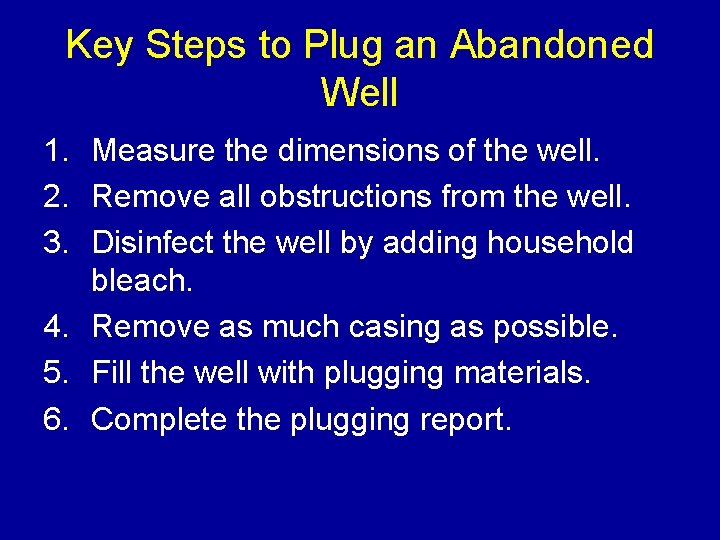 Key Steps to Plug an Abandoned Well

1. Measure the dimensions of the well.
2. Remove all obstructions from the well.
3. Disinfect the well by adding household bleach.
4. Remove as much casing as possible.
5. Fill the well with plugging materials.
6. Complete the plugging report.